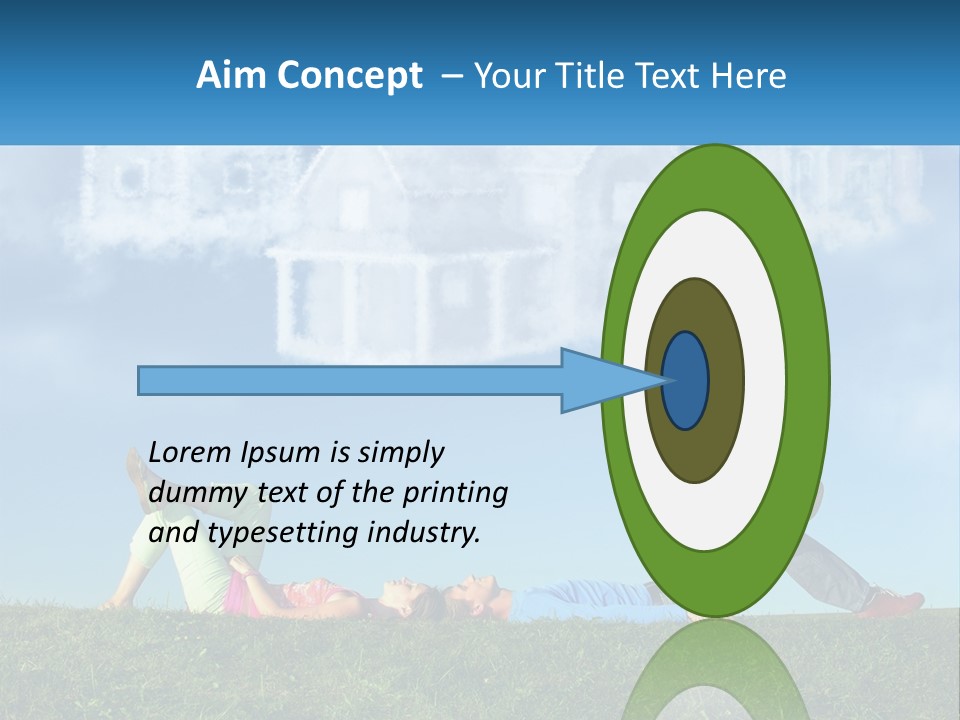 Aim Concept – Your Title Text Here

Lorem Ipsum is simply dummy text of the printing and typesetting industry.